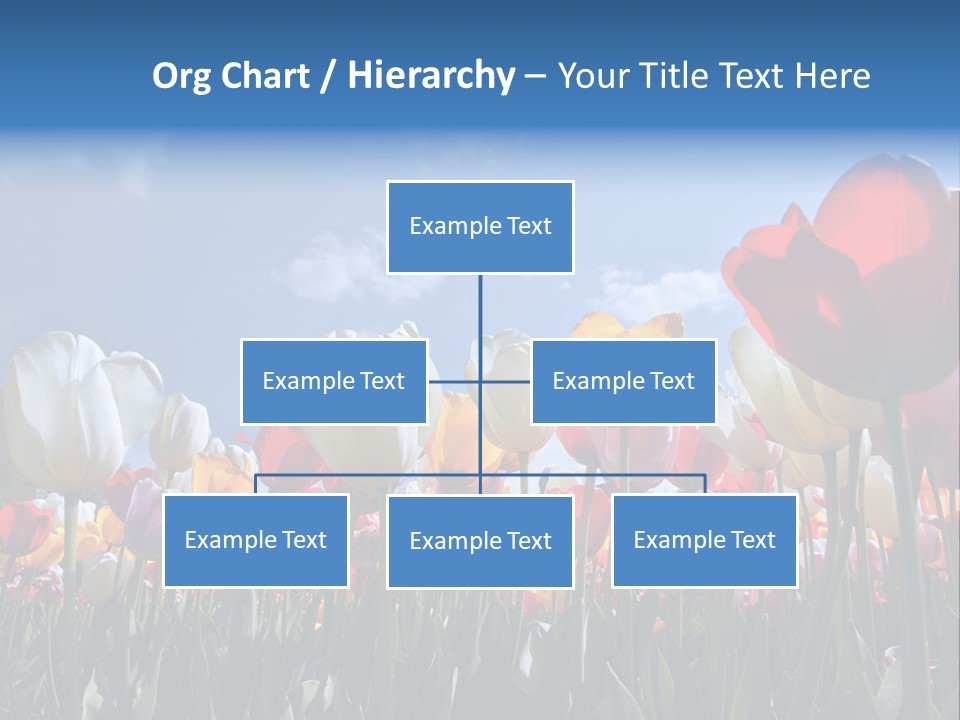 Org Chart / Hierarchy – Your Title Text Here

Example Text

Example Text

Example Text

Example Text

Example Text

Example Text